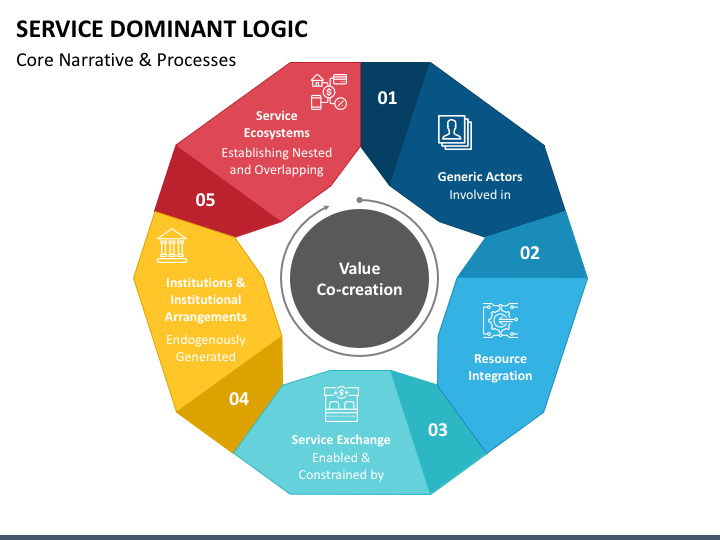 SERVICE DOMINANT LOGIC

Core Narrative & Processes

01

Generic Actors
Involved in

02

Resource Integration

03

Service Exchange
Enabled & Constrained by

04

Institutions & Institutional Arrangements
Endogenously Generated

05

Service Ecosystems
Establishing Nested and Overlapping

Value Co-creation